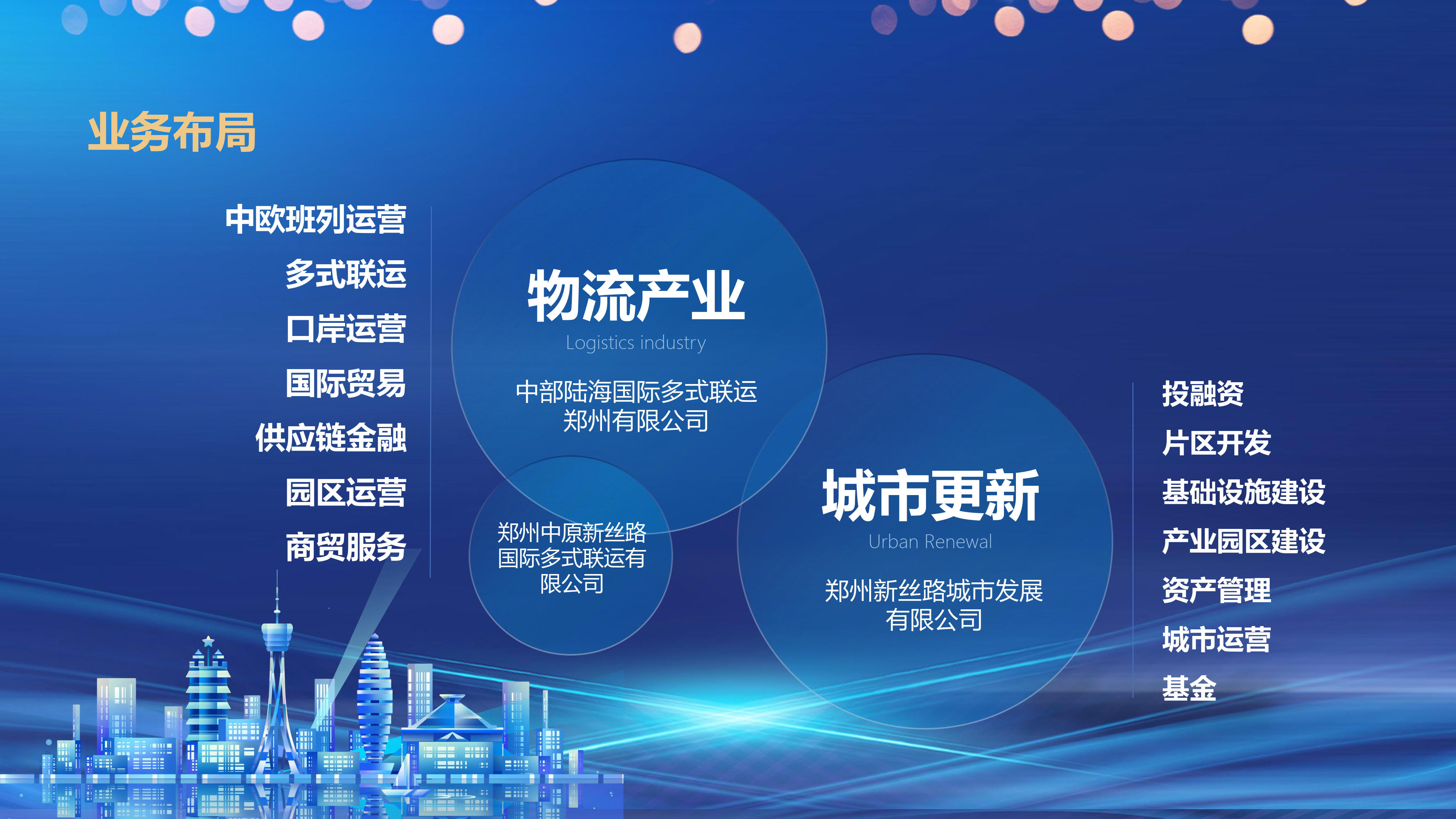 业务布局

中欧班列运营
多式联运
口岸运营
国际贸易
供应链金融
园区运营
商贸服务

物流产业
Logistics industry

中部陆海国际多式联运郑州有限公司

郑州中原新丝路国际多式联运有限公司

城市更新
Urban Renewal

郑州新丝路城市发展有限公司

投融资
片区开发
基础设施建设
产业园区建设
资产管理
城市运营
基金